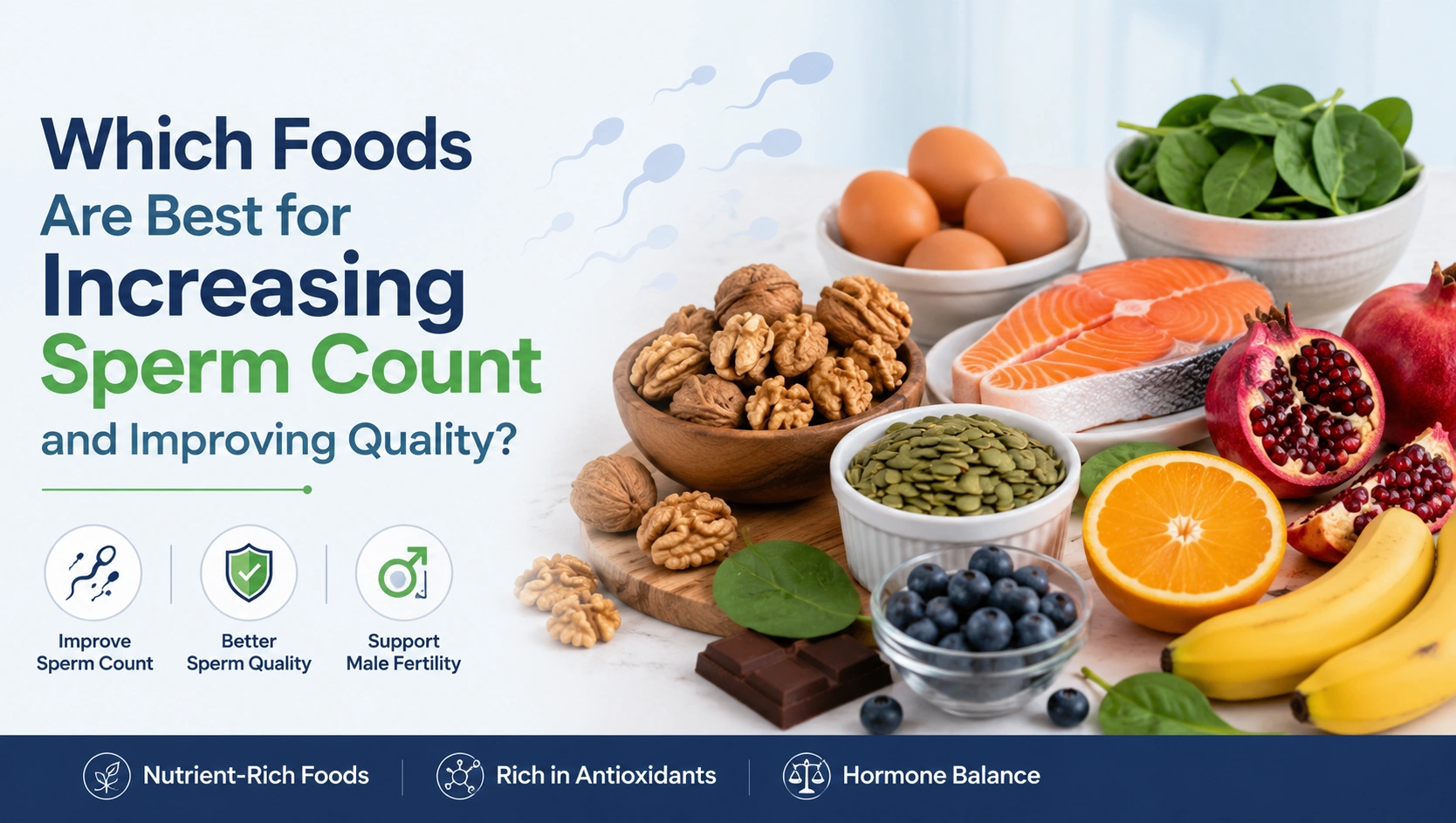 Which Foods
Are Best for
Increasing
Sperm Count
and Improving Quality?

Improve Sperm Count

Better Sperm Quality

Support Male Fertility

Nutrient-Rich Foods

Rich in Antioxidants

Hormone Balance